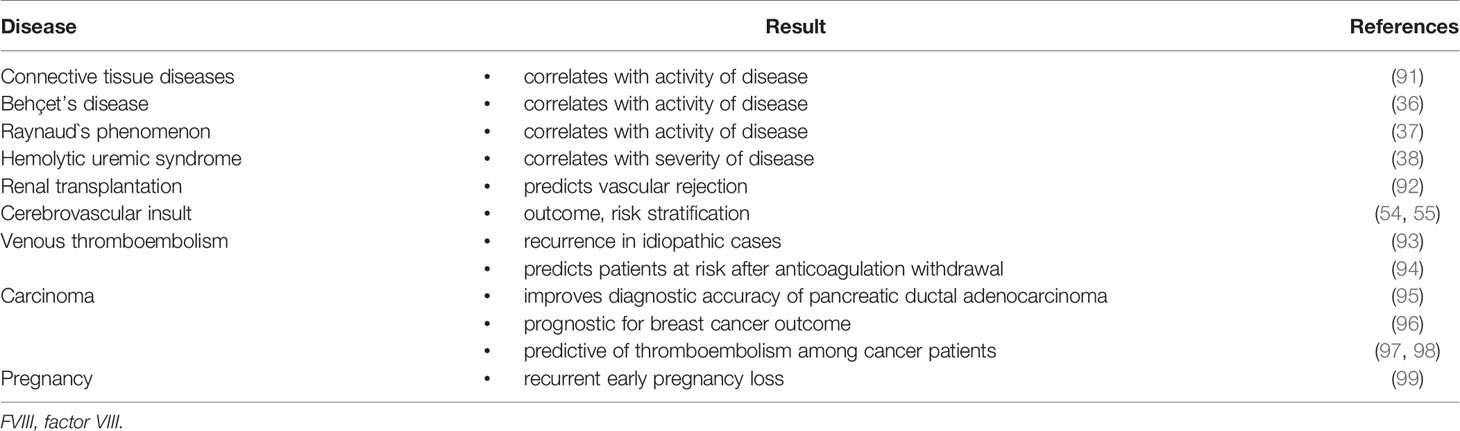 | Disease | Result | References |
|---|---|---|
| Connective tissue diseases | • correlates with activity of disease | (91) |
| Behçet's disease | • correlates with activity of disease | (36) |
| Raynaud`s phenomenon | • correlates with activity of disease | (37) |
| Hemolytic uremic syndrome | • correlates with severity of disease | (38) |
| Renal transplantation | • predicts vascular rejection | (92) |
| Cerebrovascular insult | • outcome, risk stratification | (54, 55) |
| Venous thromboembolism | • recurrence in idiopathic cases | (93) |
| | • predicts patients at risk after anticoagulation withdrawal | (94) |
| Carcinoma | • improves diagnostic accuracy of pancreatic ductal adenocarcinoma | (95) |
| | • prognostic for breast cancer outcome | (96) |
| | • predictive of thromboembolism among cancer patients | (97, 98) |
| Pregnancy | • recurrent early pregnancy loss | (99) |

FVIII, factor VIII.